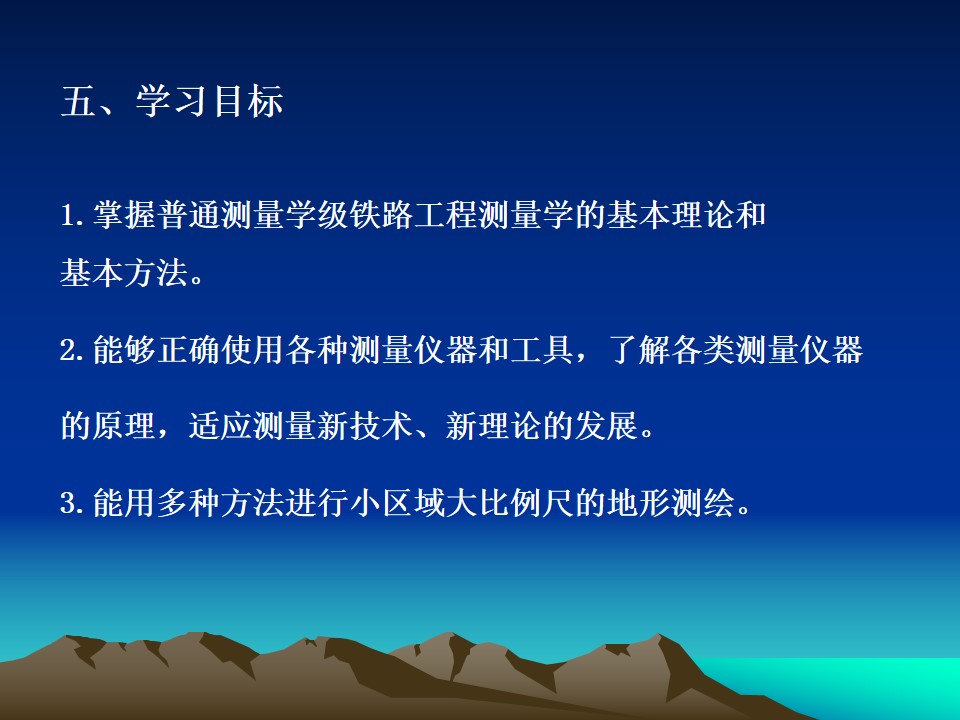 五、学习目标

1. 掌握普通测量学级铁路工程测量学的基本理论和基本方法。

2. 能够正确使用各种测量仪器和工具，了解各类测量仪器的原理，适应测量新技术、新理论的发展。

3. 能用多种方法进行小区域大比例尺的地形测绘。